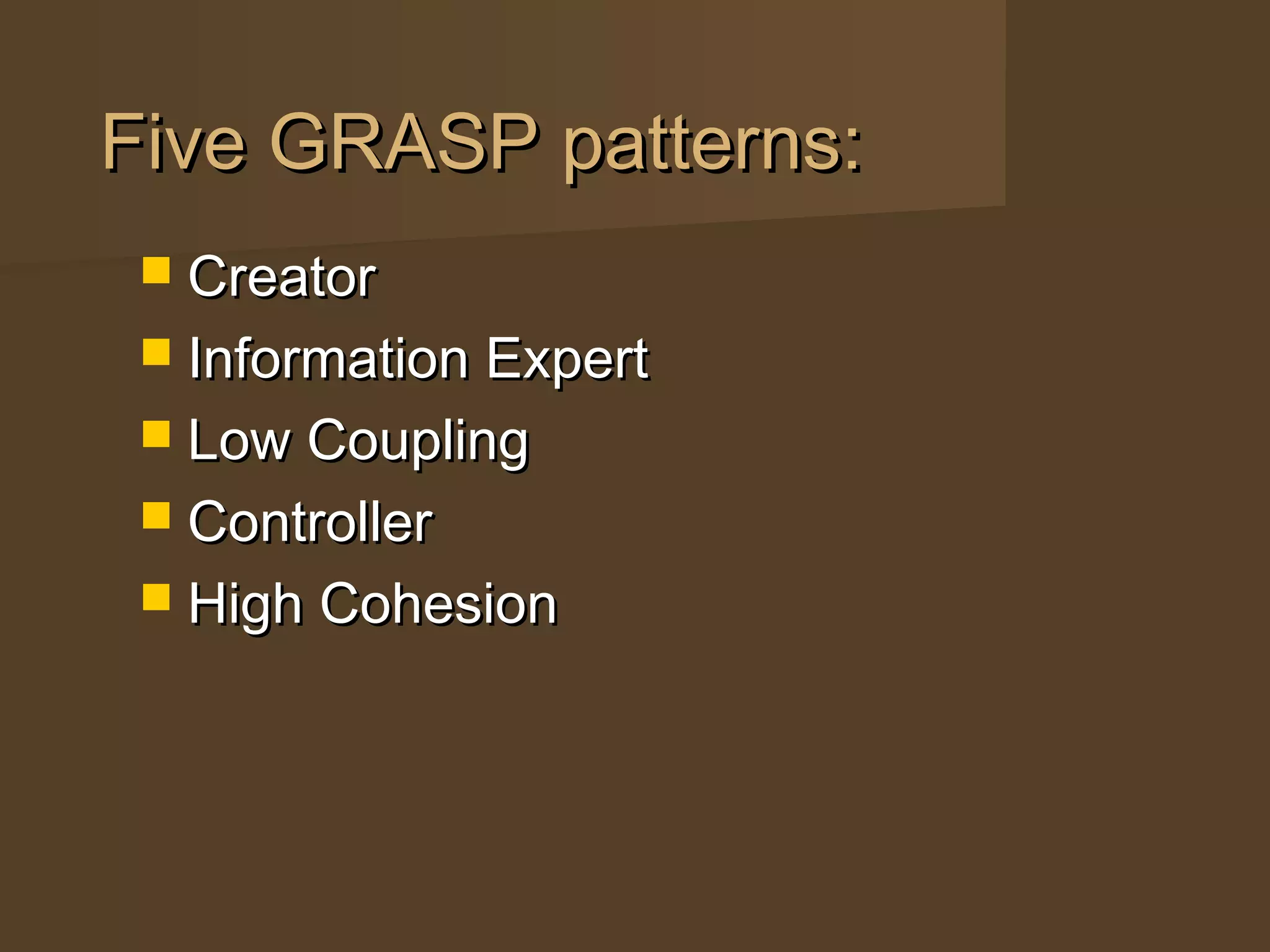 Five GRASP patterns:

- Creator
- Information Expert
- Low Coupling
- Controller
- High Cohesion